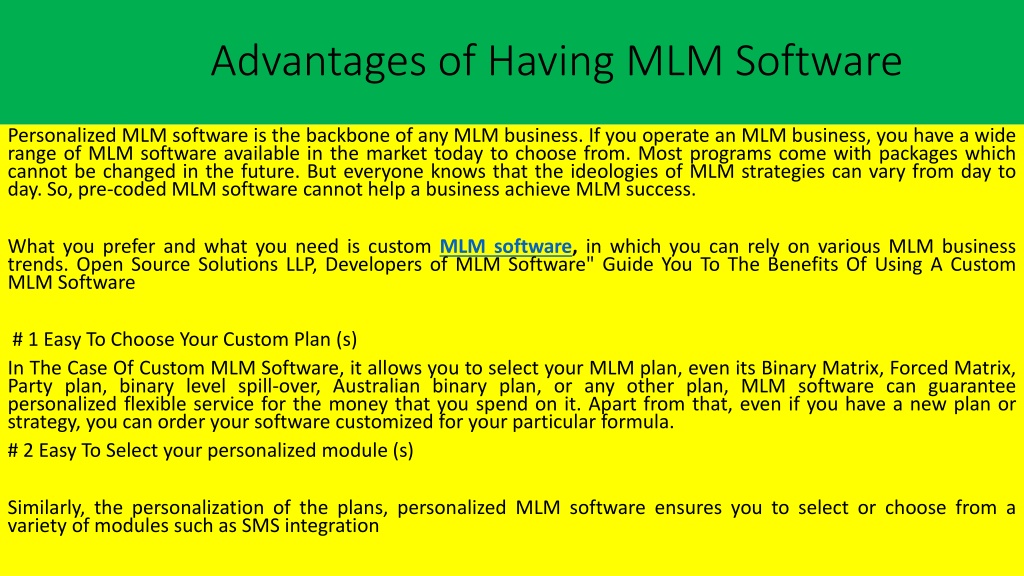 Advantages of Having MLM Software

Personalized MLM software is the backbone of any MLM business. If you operate an MLM business, you have a wide range of MLM software available in the market today to choose from. Most programs come with packages which cannot be changed in the future. But everyone knows that the ideologies of MLM strategies can vary from day to day. So, pre-coded MLM software cannot help a business achieve MLM success.

What you prefer and what you need is custom MLM software, in which you can rely on various MLM business trends. Open Source Solutions LLP, Developers of MLM Software" Guide You To The Benefits Of Using A Custom MLM Software

# 1 Easy To Choose Your Custom Plan (s)

In The Case Of Custom MLM Software, it allows you to select your MLM plan, even its Binary Matrix, Forced Matrix, Party plan, binary level spill-over, Australian binary plan, or any other plan, MLM software can guarantee personalized flexible service for the money that you spend on it. Apart from that, even if you have a new plan or strategy, you can order your software customized for your particular formula.

# 2 Easy To Select your personalized module (s)

Similarly, the personalization of the plans, personalized MLM software ensures you to select or choose from a variety of modules such as SMS integration